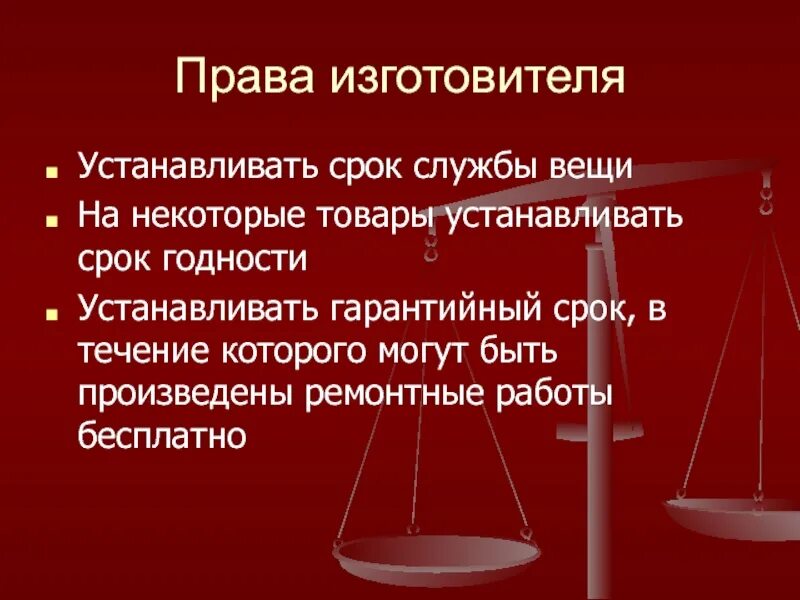 Права изготовителя

- Устанавливать срок службы вещи
- На некоторые товары устанавливать срок годности
- Устанавливать гарантийный срок, в течение которого могут быть произведены ремонтные работы бесплатно